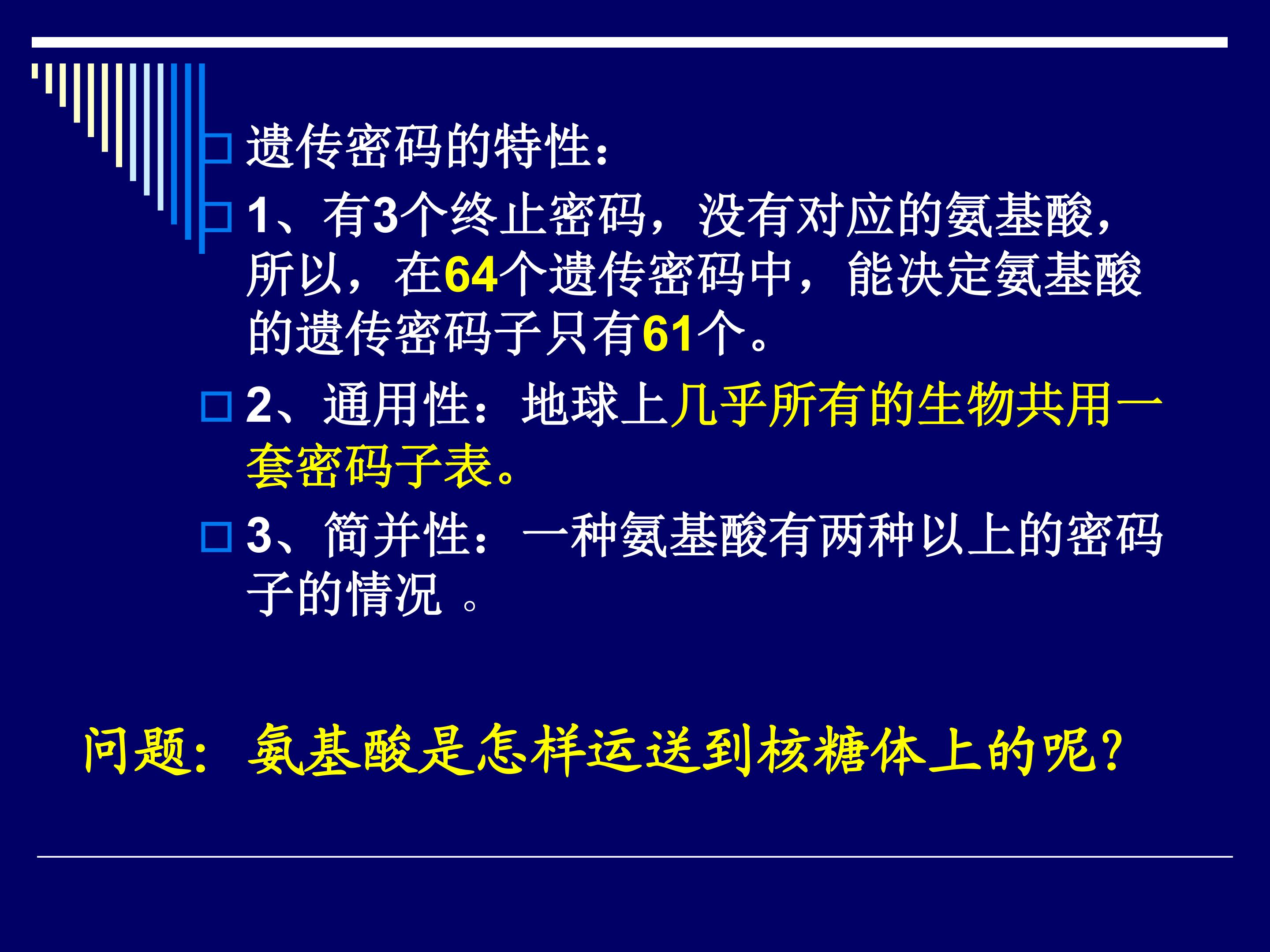 遗传密码的特性：

1、有3个终止密码，没有对应的氨基酸，所以，在64个遗传密码中，能决定氨基酸的遗传密码子只有61个。

2、通用性：地球上几乎所有的生物共用一套密码子表。

3、简并性：一种氨基酸有两种以上的密码子的情况 。

问题：氨基酸是怎样运送到核糖体上的呢?